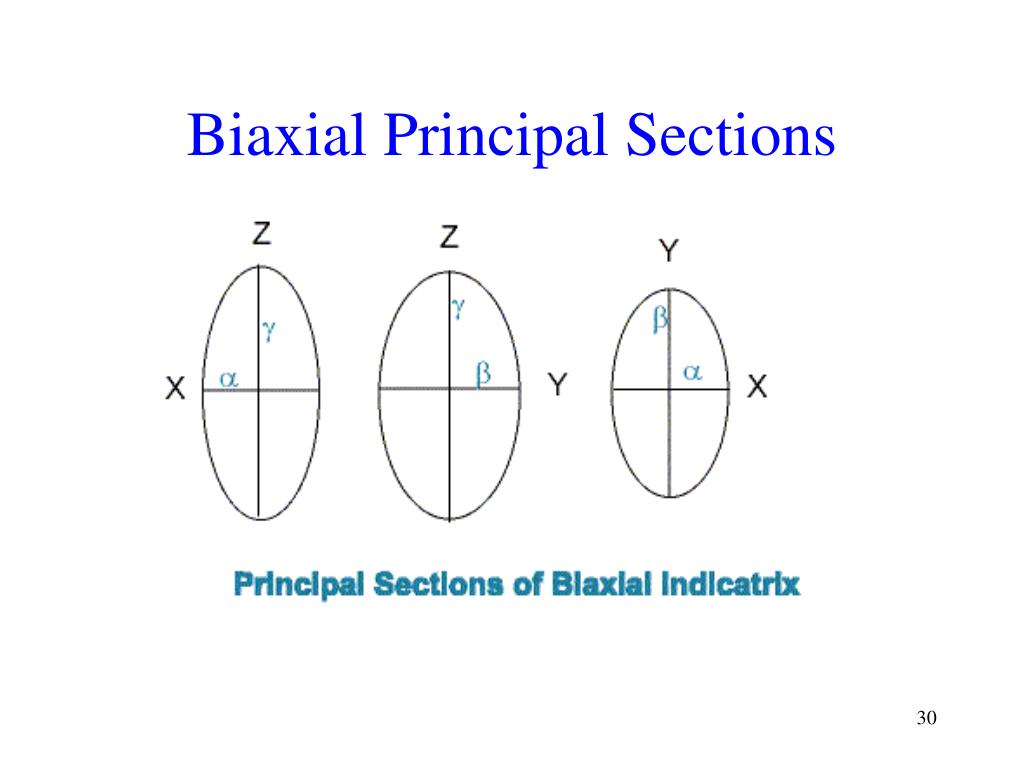 Biaxial Principal Sections

Z
$\gamma$
X
$\alpha$

Z
$\gamma$
$\beta$
Y

Y
$\beta$
$\alpha$
X

Principal Sections of Biaxial Indicatrix

30